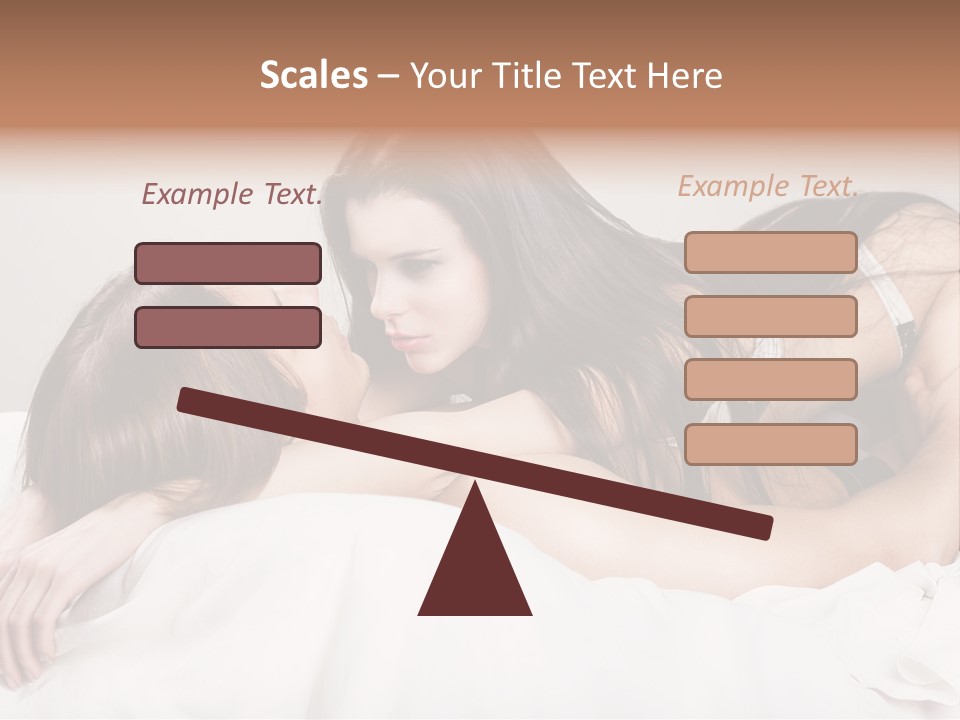 Scales – Your Title Text Here

Example Text.

Example Text.